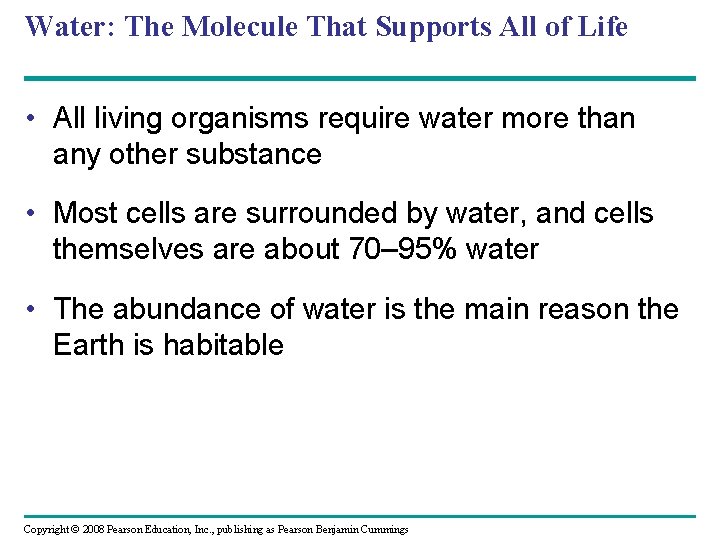 Water: The Molecule That Supports All of Life

• All living organisms require water more than any other substance

• Most cells are surrounded by water, and cells themselves are about 70–95% water

• The abundance of water is the main reason the Earth is habitable

Copyright © 2008 Pearson Education, Inc., publishing as Pearson Benjamin Cummings